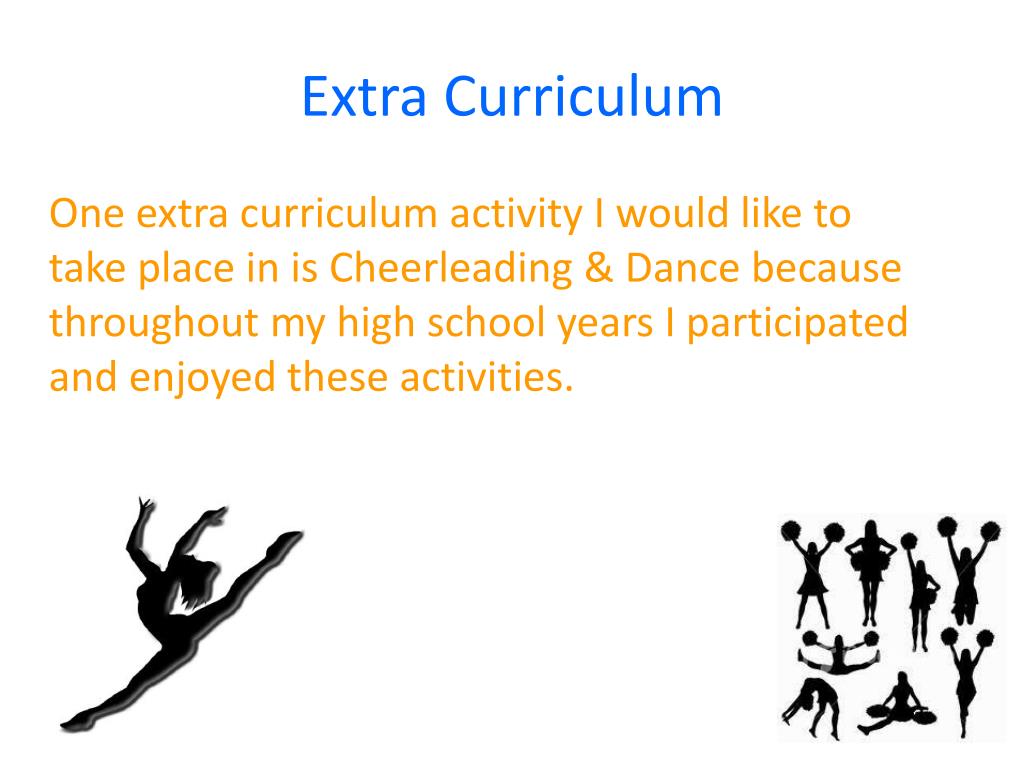 Extra Curriculum

One extra curriculum activity I would like to take place in is Cheerleading & Dance because throughout my high school years I participated and enjoyed these activities.